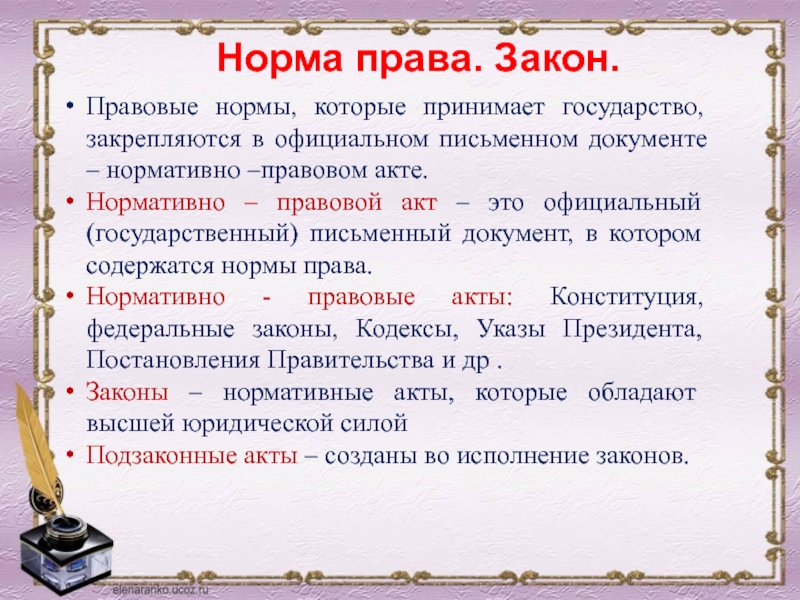 Норма права. Закон.

• Правовые нормы, которые принимает государство, закрепляются в официальном письменном документе – нормативно –правовом акте.

• Нормативно – правовой акт – это официальный (государственный) письменный документ, в котором содержатся нормы права.

• Нормативно - правовые акты: Конституция, федеральные законы, Кодексы, Указы Президента, Постановления Правительства и др .

• Законы – нормативные акты, которые обладают высшей юридической силой

• Подзаконные акты – созданы во исполнение законов.

elenaranko.ucoz.ru